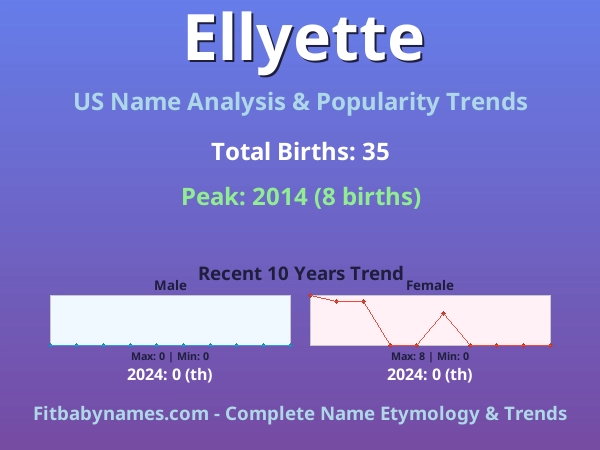 Ellyette

US Name Analysis & Popularity Trends

Total Births: 35

Peak: 2014 (8 births)

Recent 10 Years Trend

Male

Max: 0 | Min: 0

2024: 0 (th)

Female

Max: 8 | Min: 0

2024: 0 (th)

Fitbabynames.com - Complete Name Etymology & Trends